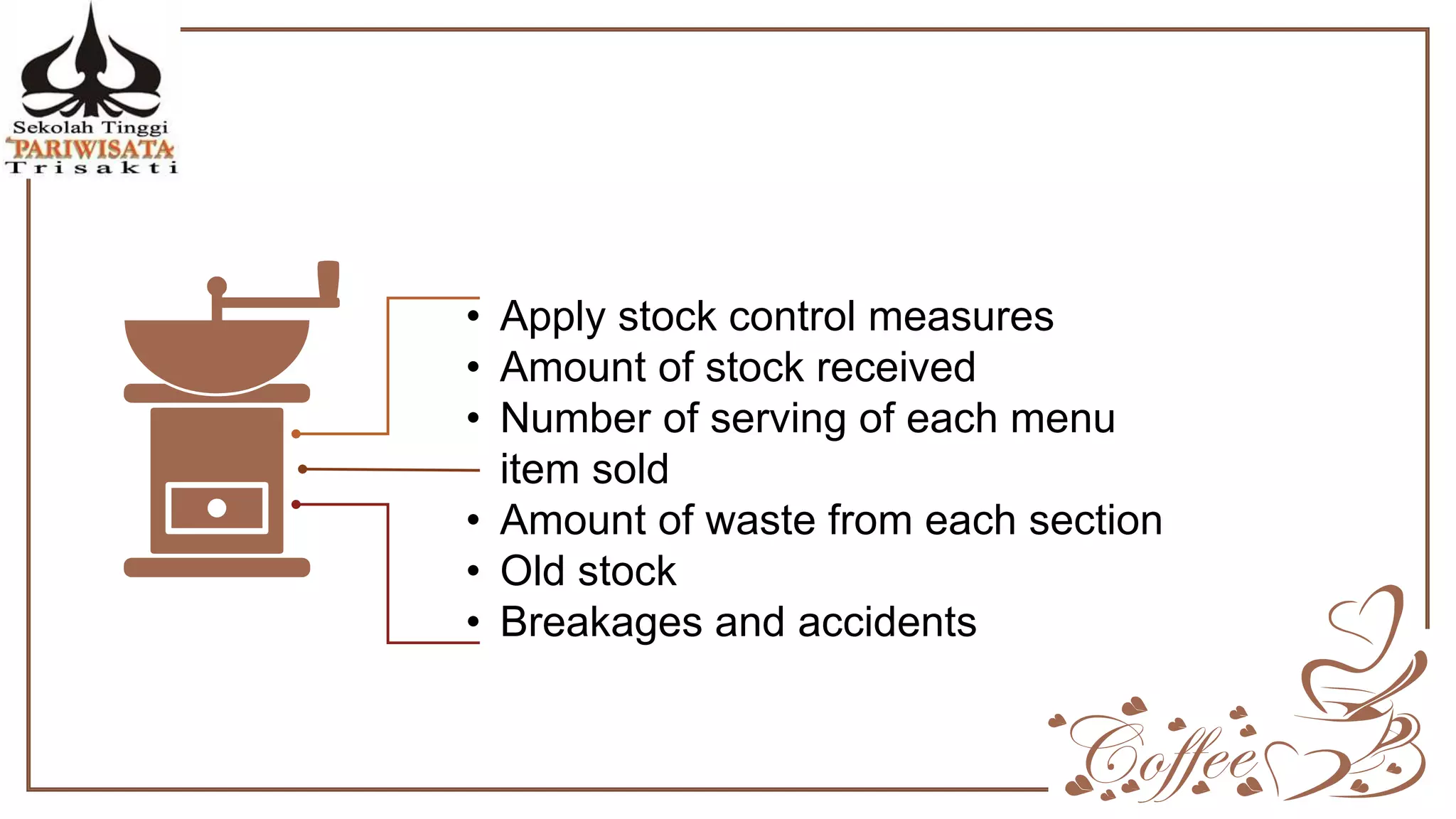 Sekolah Tinggi
PARIWISATA
Trisakti

• Apply stock control measures
• Amount of stock received
• Number of serving of each menu item sold
• Amount of waste from each section
• Old stock
• Breakages and accidents

Coffee